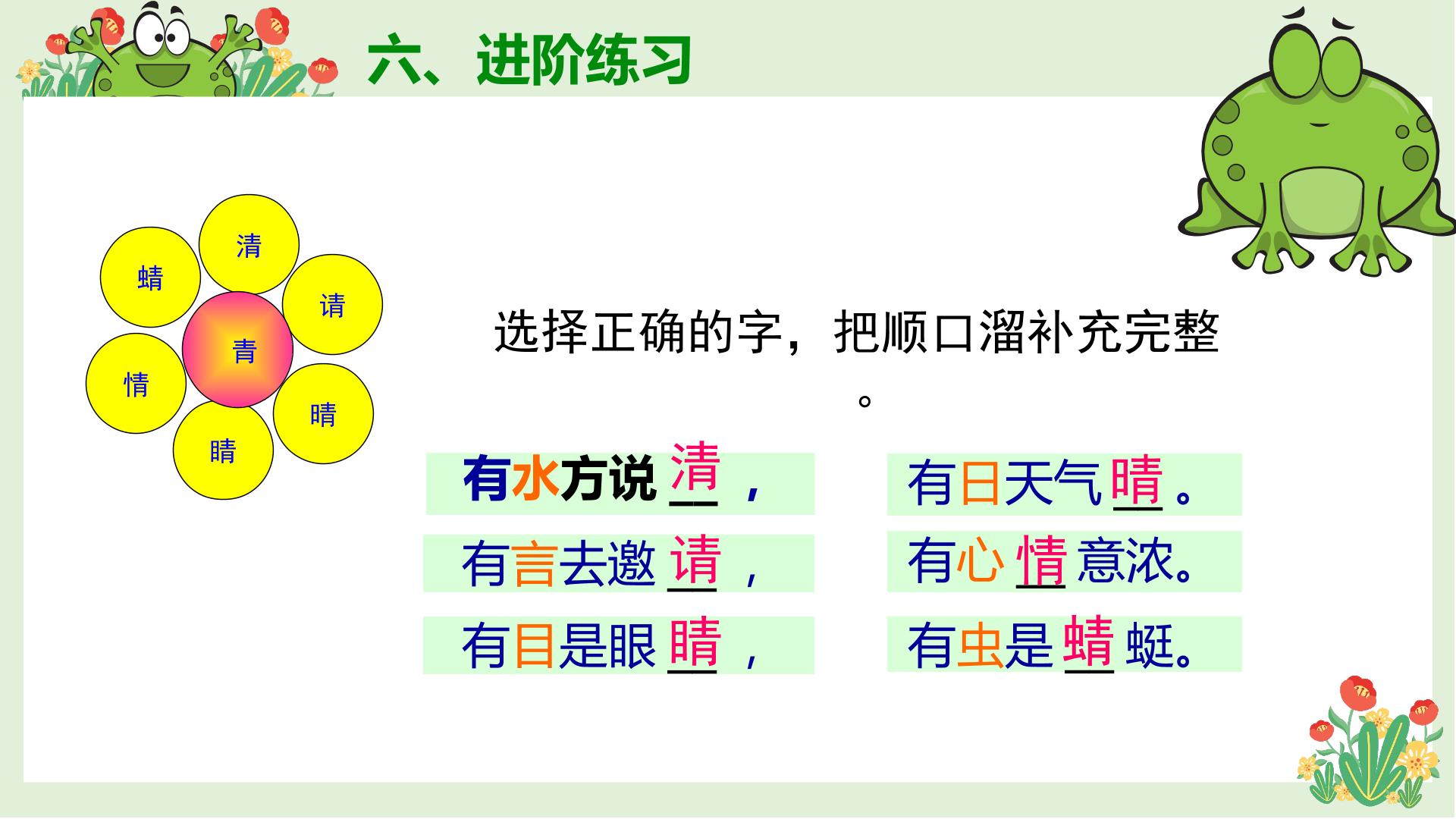 六、进阶练习

清
蜻
请
青
情
晴
睛

选择正确的字，把顺口溜补充完整。

有水方说清，

有言去邀请，

有目是眼睛，

有日天气晴。

有心情意浓。

有虫是蜻蜓。